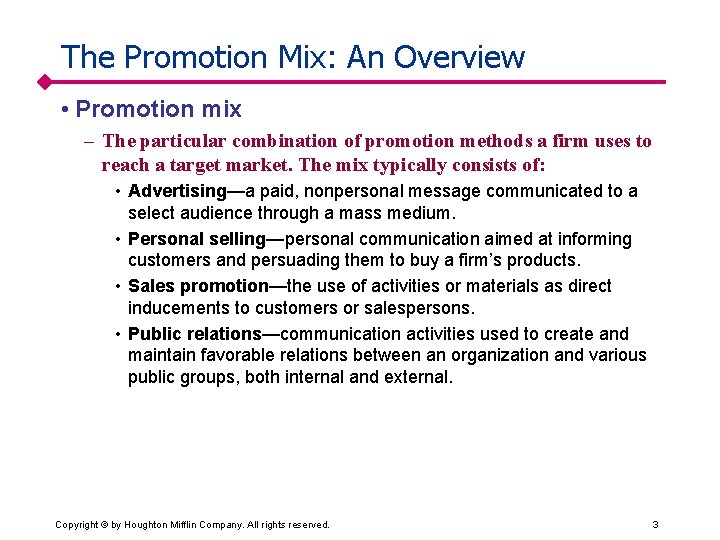 The Promotion Mix: An Overview

• Promotion mix

– The particular combination of promotion methods a firm uses to reach a target market. The mix typically consists of:

• Advertising—a paid, nonpersonal message communicated to a select audience through a mass medium.

• Personal selling—personal communication aimed at informing customers and persuading them to buy a firm's products.

• Sales promotion—the use of activities or materials as direct inducements to customers or salespersons.

• Public relations—communication activities used to create and maintain favorable relations between an organization and various public groups, both internal and external.

Copyright © by Houghton Mifflin Company. All rights reserved.

3